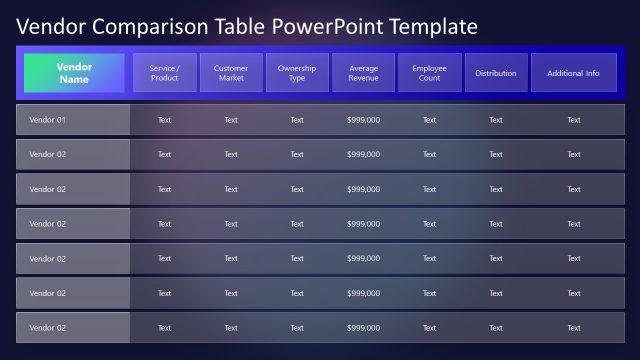 Vendor Comparison Table PowerPoint Template

| Vendor Name | Service / Product | Customer Market | Ownership Type | Average Revenue | Employee Count | Distribution | Additional Info |
|---|---|---|---|---|---|---|---|
| Vendor 01 | Text | Text | Text | $999,000 | Text | Text | Text |
| Vendor 02 | Text | Text | Text | $999,000 | Text | Text | Text |
| Vendor 02 | Text | Text | Text | $999,000 | Text | Text | Text |
| Vendor 02 | Text | Text | Text | $999,000 | Text | Text | Text |
| Vendor 02 | Text | Text | Text | $999,000 | Text | Text | Text |
| Vendor 02 | Text | Text | Text | $999,000 | Text | Text | Text |
| Vendor 02 | Text | Text | Text | $999,000 | Text | Text | Text |